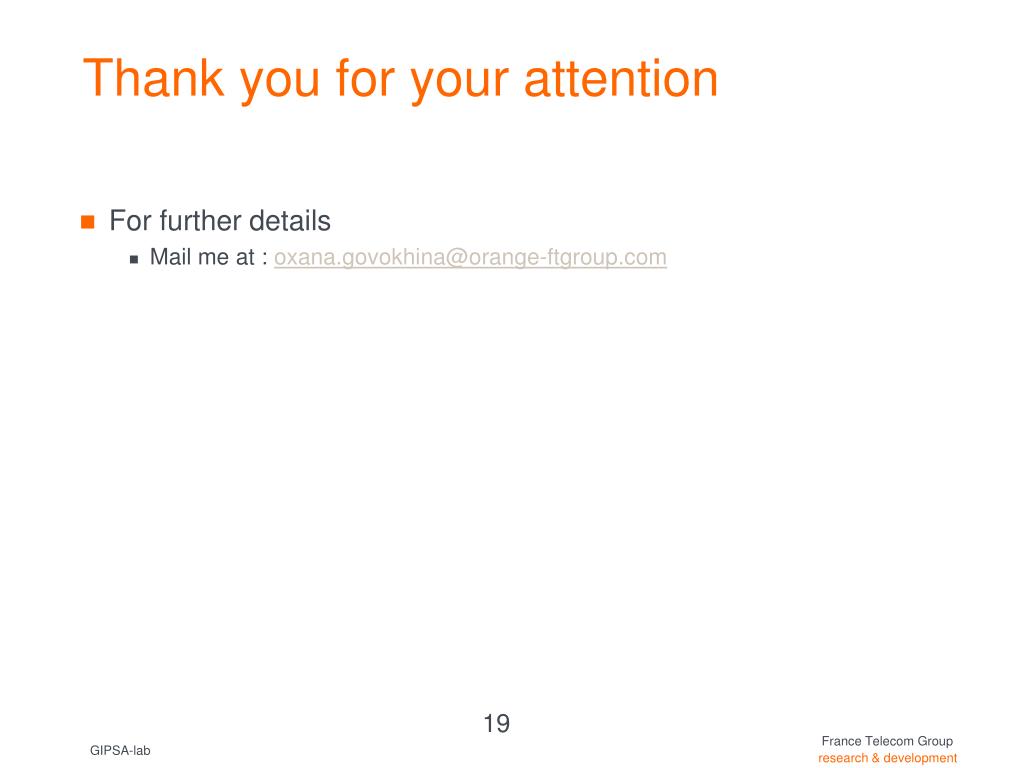 Thank you for your attention

For further details

Mail me at : oxana.govokhina@orange-ftgroup.com

19

GIPSA-lab

France Telecom Group
research & development